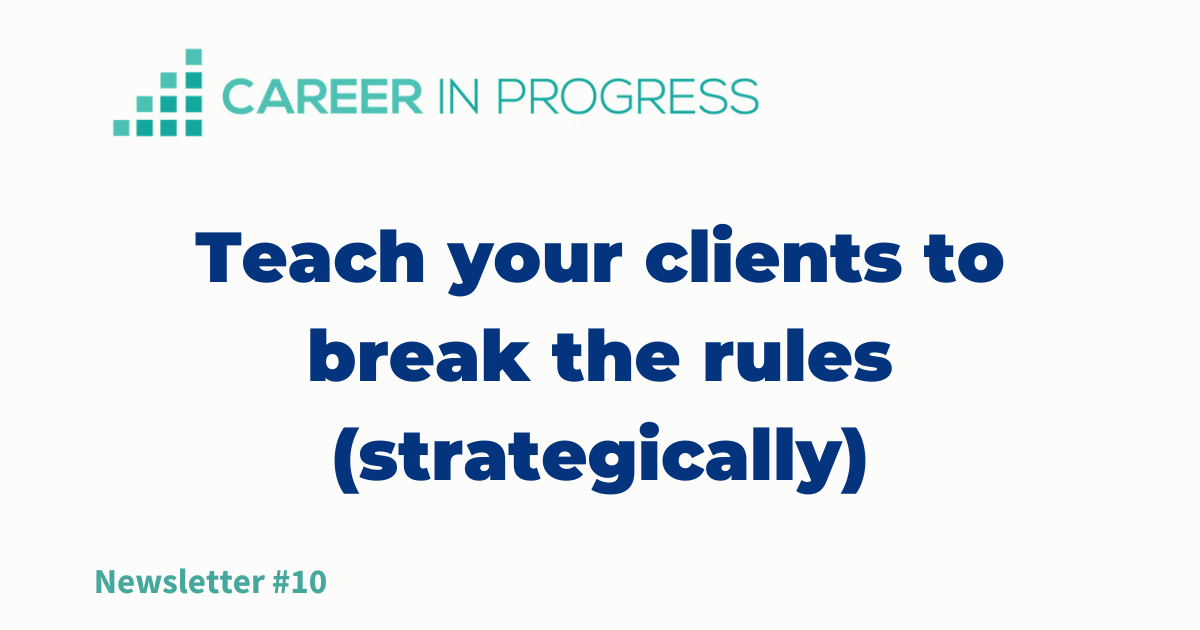 CAREER IN PROGRESS

Teach your clients to break the rules (strategically)

Newsletter #10